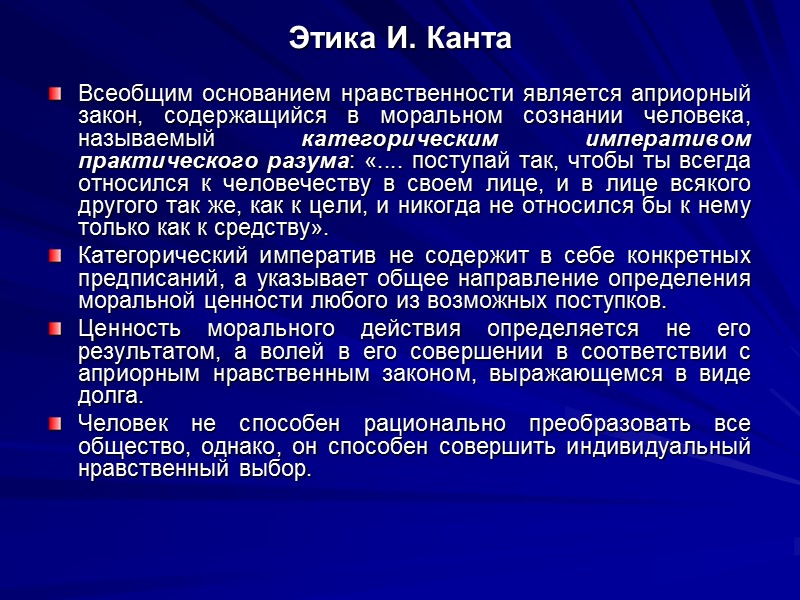 Этика И. Канта

Всеобщим основанием нравственности является априорный закон, содержащийся в моральном сознании человека, называемый категорическим императивом практического разума: «.... поступай так, чтобы ты всегда относился к человечеству в своем лице, и в лице всякого другого так же, как к цели, и никогда не относился бы к нему только как к средству».

Категорический императив не содержит в себе конкретных предписаний, а указывает общее направление определения моральной ценности любого из возможных поступков.

Ценность морального действия определяется не его результатом, а волей в его совершении в соответствии с априорным нравственным законом, выражающемся в виде долга.

Человек не способен рационально преобразовать все общество, однако, он способен совершить индивидуальный нравственный выбор.